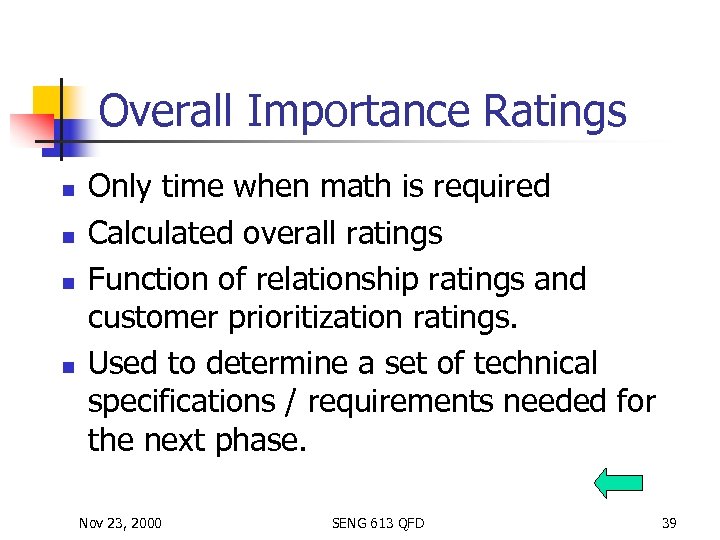 Overall Importance Ratings

- Only time when math is required
- Calculated overall ratings
- Function of relationship ratings and customer prioritization ratings.
- Used to determine a set of technical specifications / requirements needed for the next phase.

Nov 23, 2000 SENG 613 QFD 39